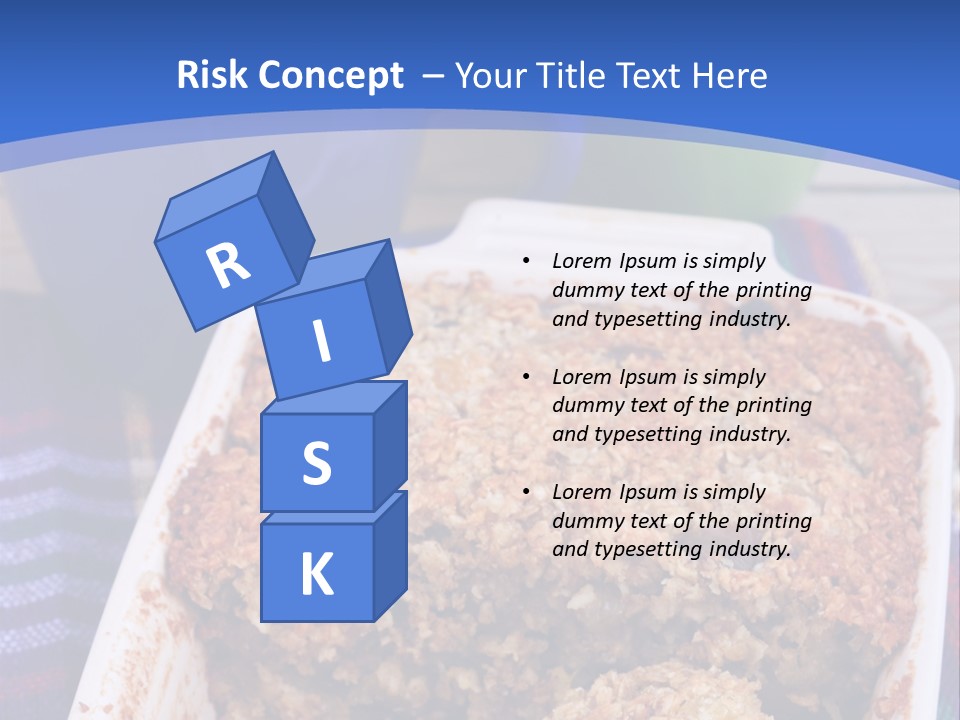 Risk Concept – Your Title Text Here

R
I
S
K

• Lorem Ipsum is simply dummy text of the printing and typesetting industry.

• Lorem Ipsum is simply dummy text of the printing and typesetting industry.

• Lorem Ipsum is simply dummy text of the printing and typesetting industry.